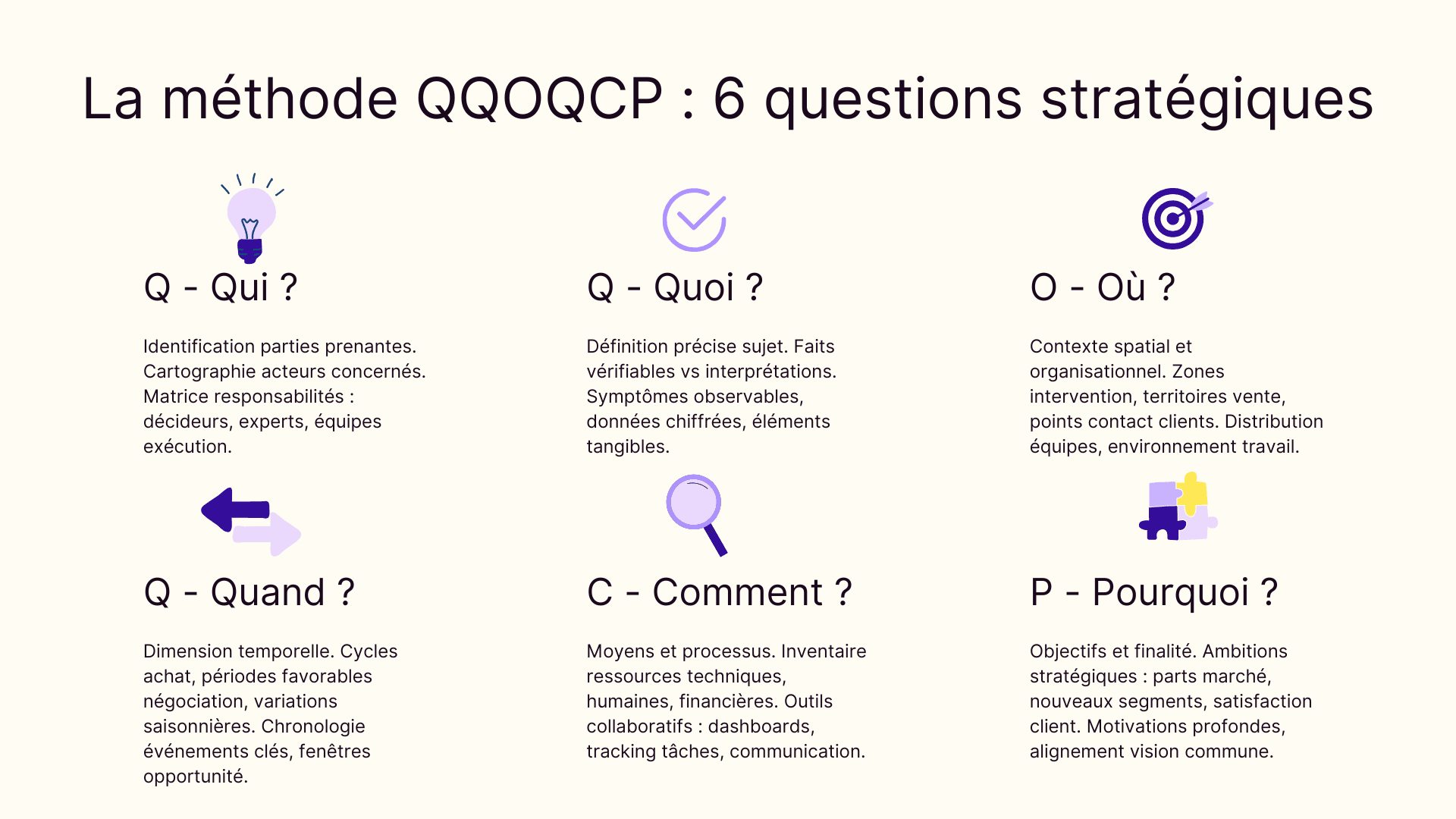 La méthode QQOQCP : 6 questions stratégiques

Q - Qui ?

Identification parties prenantes. Cartographie acteurs concernés. Matrice responsabilités : décideurs, experts, équipes exécution.

Q - Quoi ?

Définition précise sujet. Faits vérifiables vs interprétations. Symptômes observables, données chiffrées, éléments tangibles.

O - Où ?

Contexte spatial et organisationnel. Zones intervention, territoires vente, points contact clients. Distribution équipes, environnement travail.

Q - Quand ?

Dimension temporelle. Cycles achat, périodes favorables négociation, variations saisonnières. Chronologie événements clés, fenêtres opportunité.

C - Comment ?

Moyens et processus. Inventaire ressources techniques, humaines, financières. Outils collaboratifs : dashboards, tracking tâches, communication.

P - Pourquoi ?

Objectifs et finalité. Ambitions stratégiques : parts marché, nouveaux segments, satisfaction client. Motivations profondes, alignement vision commune.